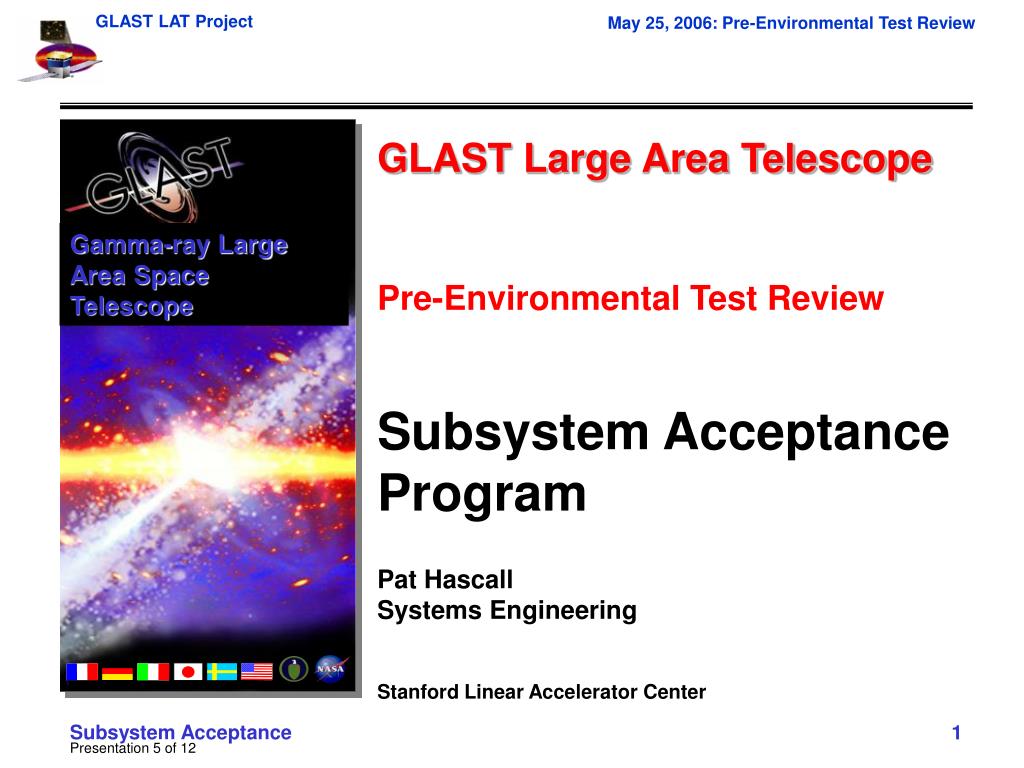 GLAST LAT Project

May 25, 2006: Pre-Environmental Test Review

GLAST

Gamma-ray Large Area Space Telescope

NASA

GLAST Large Area Telescope

Pre-Environmental Test Review

Subsystem Acceptance Program

Pat Hascall
Systems Engineering

Stanford Linear Accelerator Center

Subsystem Acceptance
Presentation 5 of 12

1